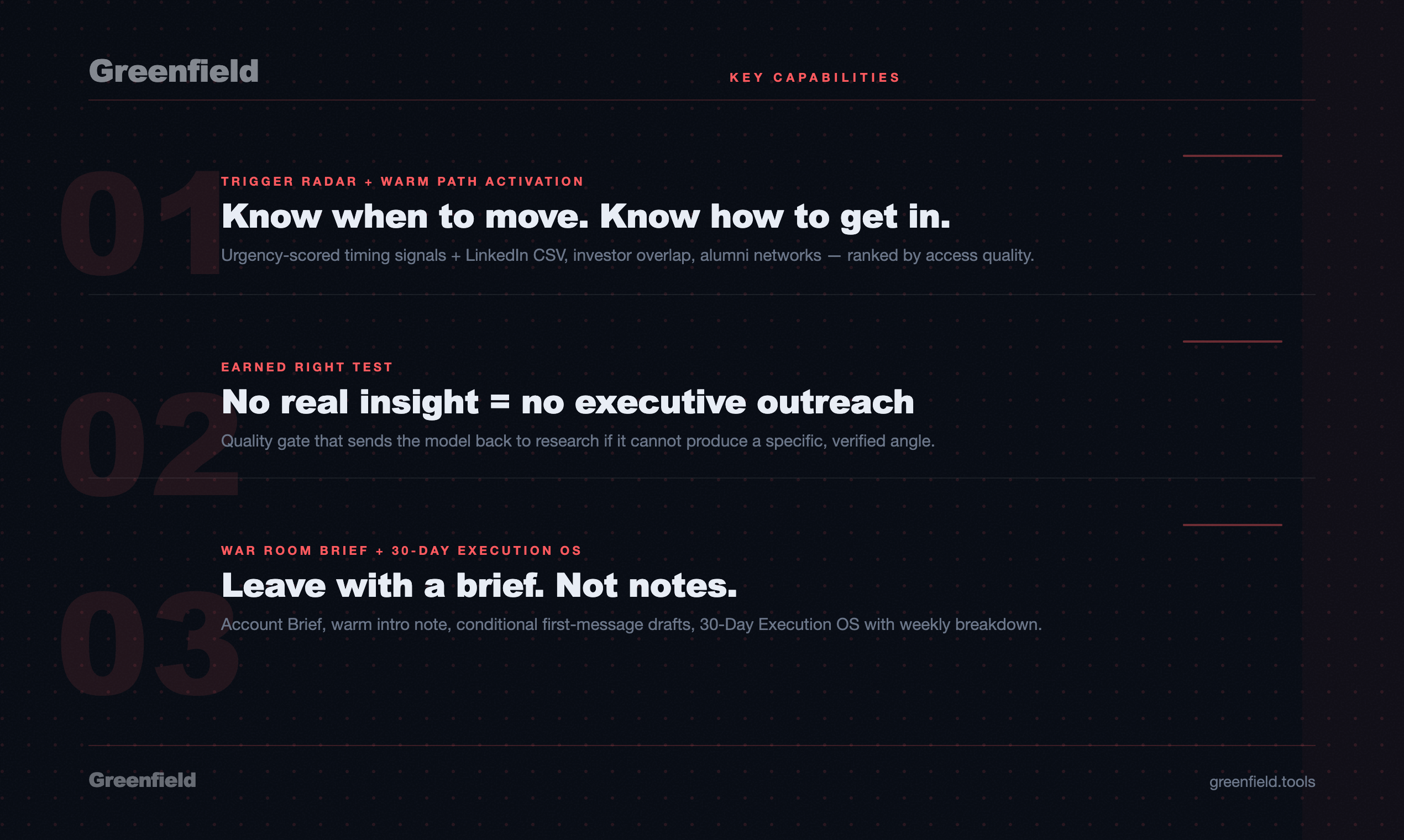 Greenfield

KEY CAPABILITIES

01

TRIGGER RADAR + WARM PATH ACTIVATION

Know when to move. Know how to get in.

Urgency-scored timing signals + LinkedIn CSV, investor overlap, alumni networks — ranked by access quality.

02

EARNED RIGHT TEST

No real insight = no executive outreach

Quality gate that sends the model back to research if it cannot produce a specific, verified angle.

03

WAR ROOM BRIEF + 30-DAY EXECUTION OS

Leave with a brief. Not notes.

Account Brief, warm intro note, conditional first-message drafts, 30-Day Execution OS with weekly breakdown.

Greenfield

greenfield.tools